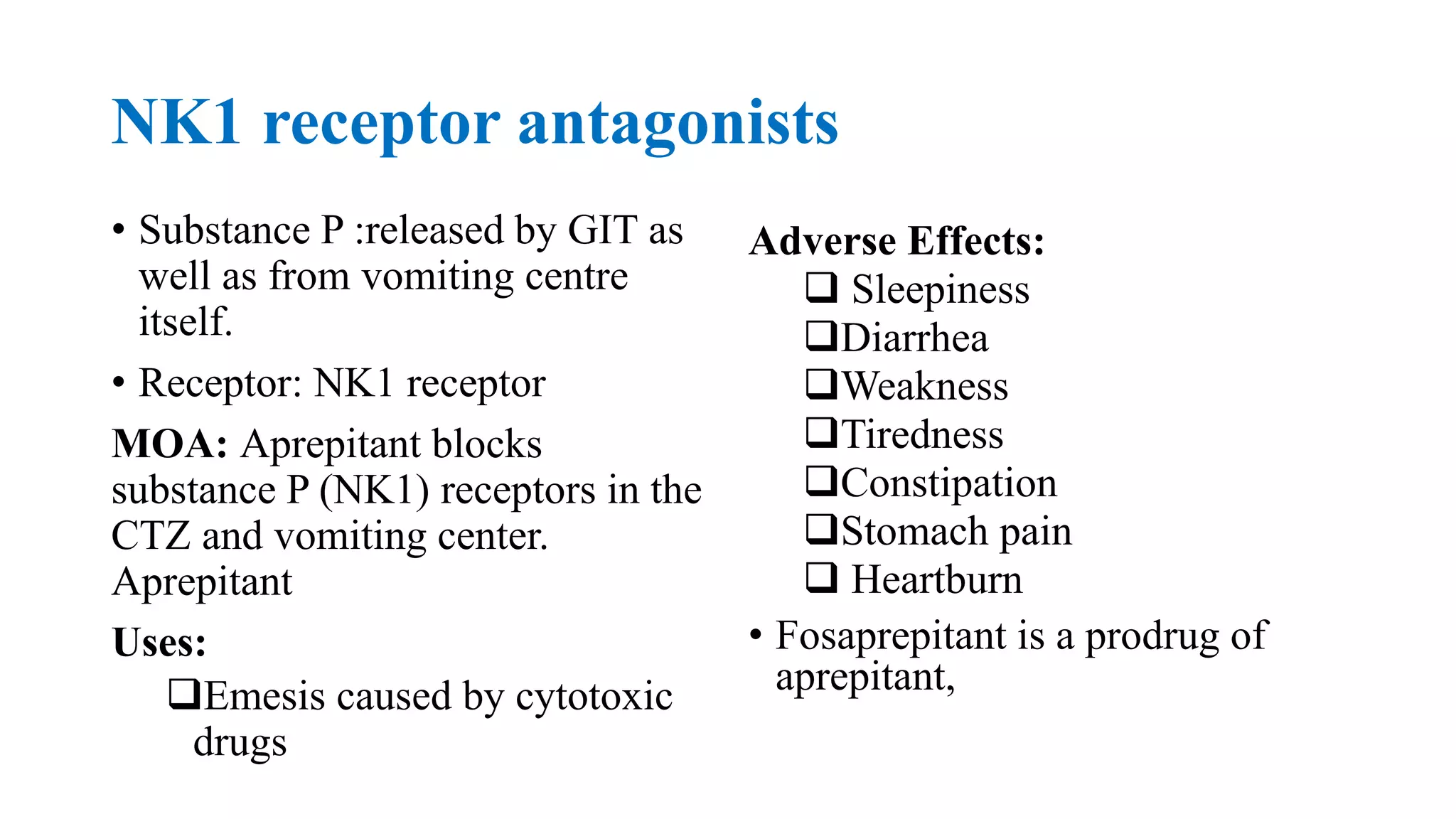 NK1 receptor antagonists

• Substance P :released by GIT as well as from vomiting centre itself.

• Receptor: NK1 receptor

MOA: Aprepitant blocks substance P (NK1) receptors in the CTZ and vomiting center.
Aprepitant

Uses:

❑Emesis caused by cytotoxic drugs

Adverse Effects:

❑ Sleepiness
❑Diarrhea
❑Weakness
❑Tiredness
❑Constipation
❑Stomach pain
❑ Heartburn

• Fosaprepitant is a prodrug of aprepitant,